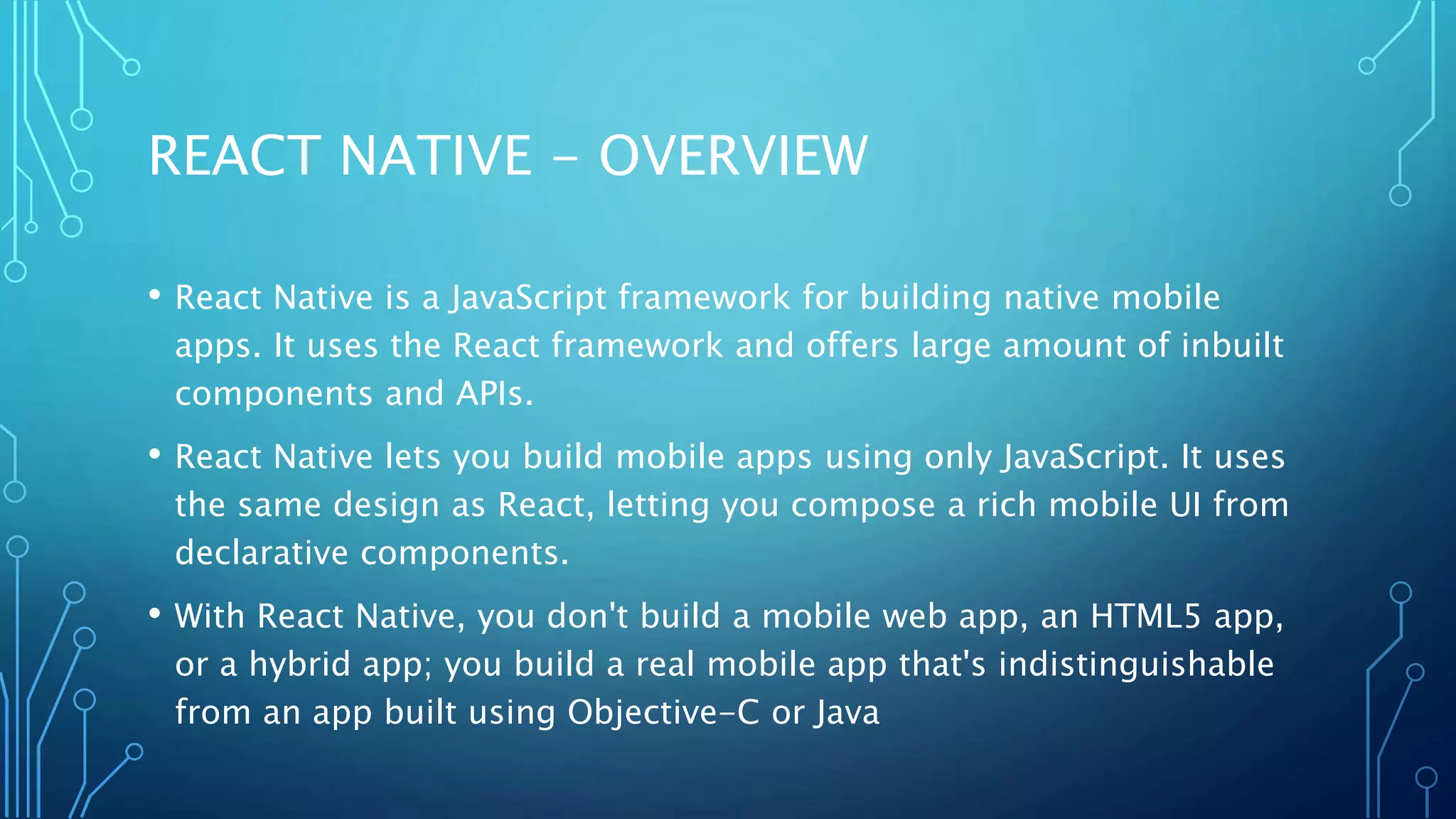 REACT NATIVE – OVERVIEW

• React Native is a JavaScript framework for building native mobile apps. It uses the React framework and offers large amount of inbuilt components and APIs.

• React Native lets you build mobile apps using only JavaScript. It uses the same design as React, letting you compose a rich mobile UI from declarative components.

• With React Native, you don't build a mobile web app, an HTML5 app, or a hybrid app; you build a real mobile app that's indistinguishable from an app built using Objective-C or Java